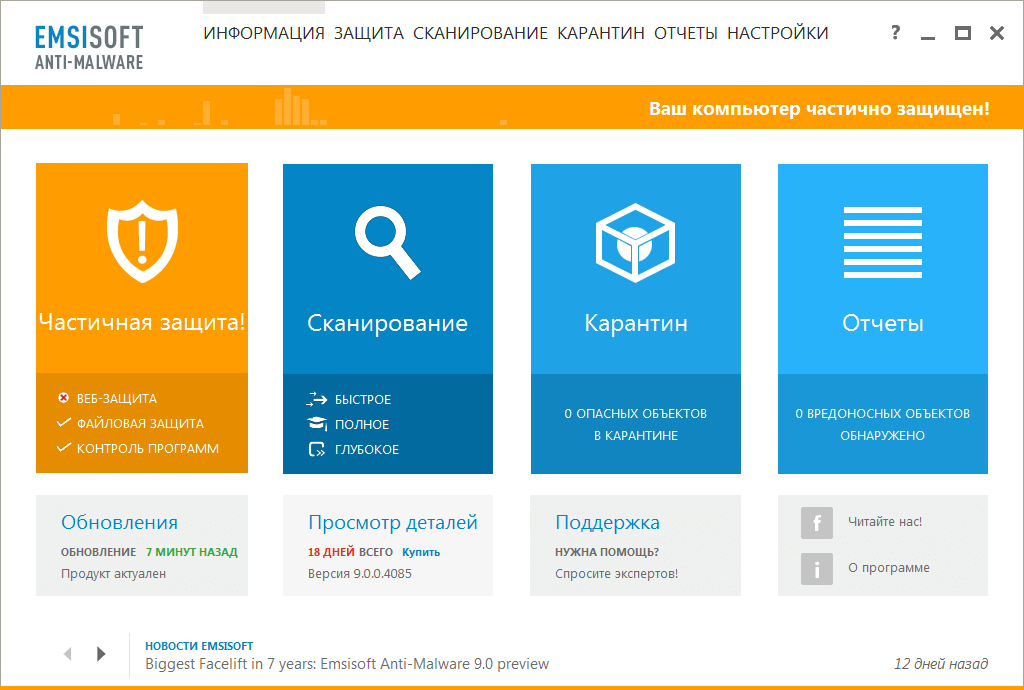 EMSISOFT
ANTI-MALWARE

ИНФОРМАЦИЯ ЗАЩИТА СКАНИРОВАНИЕ КАРАНТИН ОТЧЕТЫ НАСТРОЙКИ

?

Ваш компьютер частично защищен!

Частичная защита!

ВЕБ-ЗАЩИТА
ФАЙЛОВАЯ ЗАЩИТА
КОНТРОЛЬ ПРОГРАММ

Сканирование

БЫСТРОЕ
ПОЛНОЕ
ГЛУБОКОЕ

Карантин

0 ОПАСНЫХ ОБЪЕКТОВ В КАРАНТИНЕ

Отчеты

0 ВРЕДОНОСНЫХ ОБЪЕКТОВ ОБНАРУЖЕНО

Обновления
ОБНОВЛЕНИЕ 7 МИНУТ НАЗАД
Продукт актуален

Просмотр деталей
18 ДНЕЙ ВСЕГО Купить
Версия 9.0.0.4085

Поддержка
НУЖНА ПОМОЩЬ?
Спросите экспертов!

f Читайте нас!
i О программе

НОВОСТИ EMSISOFT
Biggest Facelift in 7 years: Emsisoft Anti-Malware 9.0 preview
12 дней назад